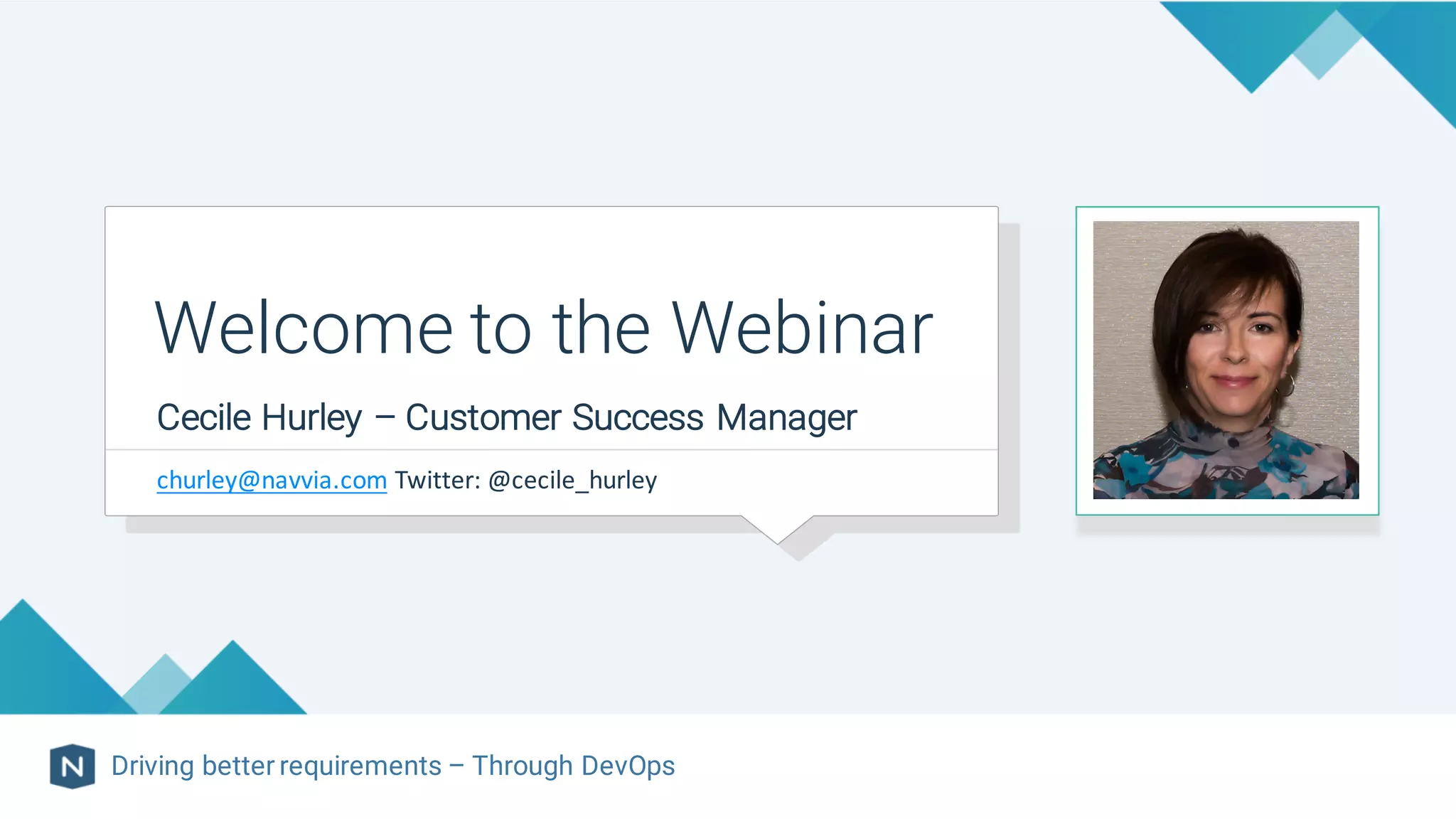 Welcome to the Webinar

Cecile Hurley – Customer Success Manager

churley@navvia.com Twitter: @cecile_hurley

N Driving better requirements – Through DevOps